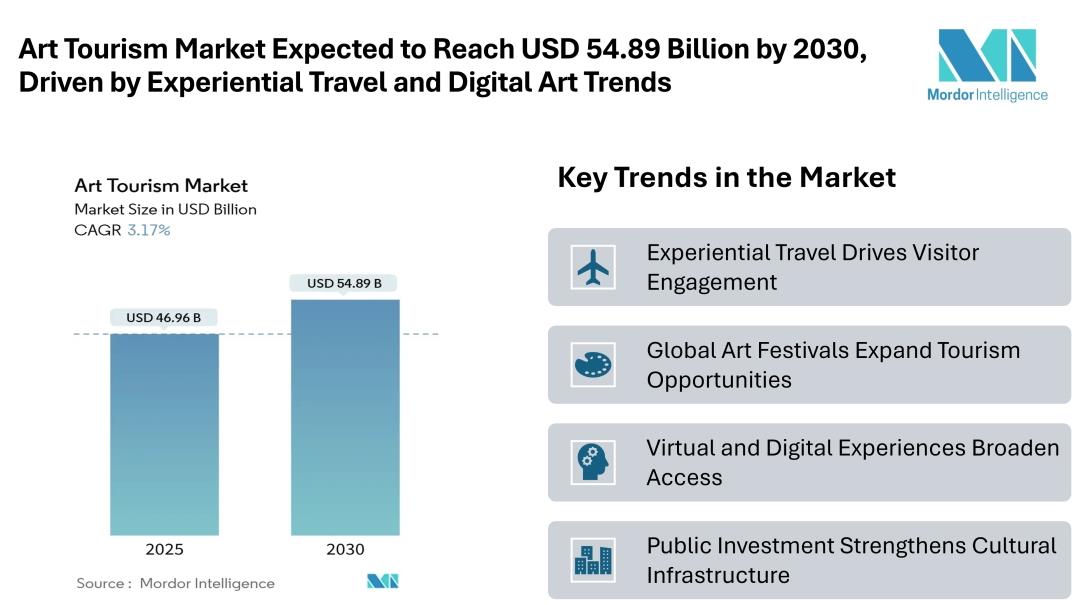 Art Tourism Market Expected to Reach USD 54.89 Billion by 2030, Driven by Experiential Travel and Digital Art Trends

Mordor Intelligence

Art Tourism Market
Market Size in USD Billion
CAGR 3.17%

USD 46.96 B
USD 54.89 B

2025
2030

Source : Mordor Intelligence

Key Trends in the Market

Experiential Travel Drives Visitor Engagement

Global Art Festivals Expand Tourism Opportunities

Virtual and Digital Experiences Broaden Access

Public Investment Strengthens Cultural Infrastructure